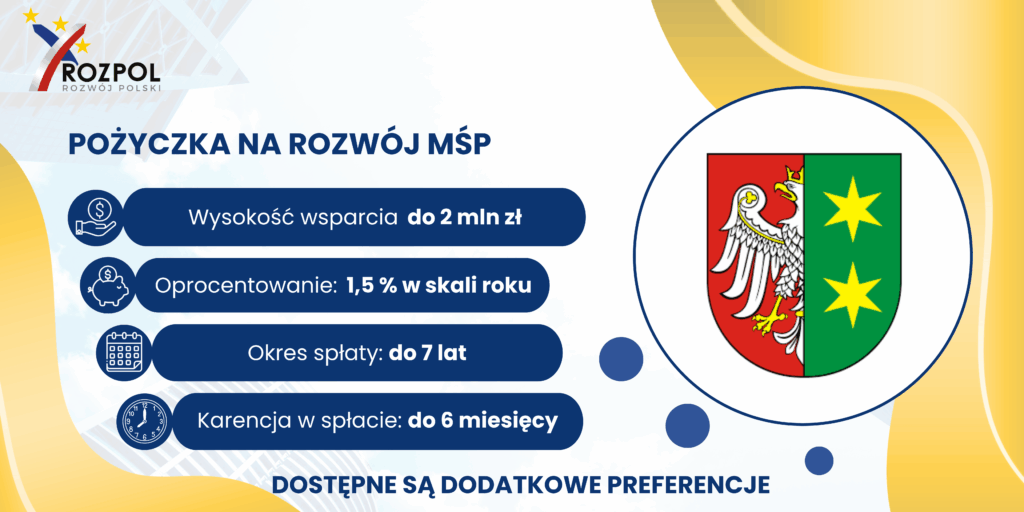 ROZPOL
ROZWÓJ POLSKI

POŻYCZKA NA ROZWÓJ MŚP

Wysokość wsparcia do 2 mln zł

Oprocentowanie: 1,5 % w skali roku

Okres spłaty: do 7 lat

Karencja w spłacie: do 6 miesięcy

DOSTĘPNE SĄ DODATKOWE PREFERENCJE